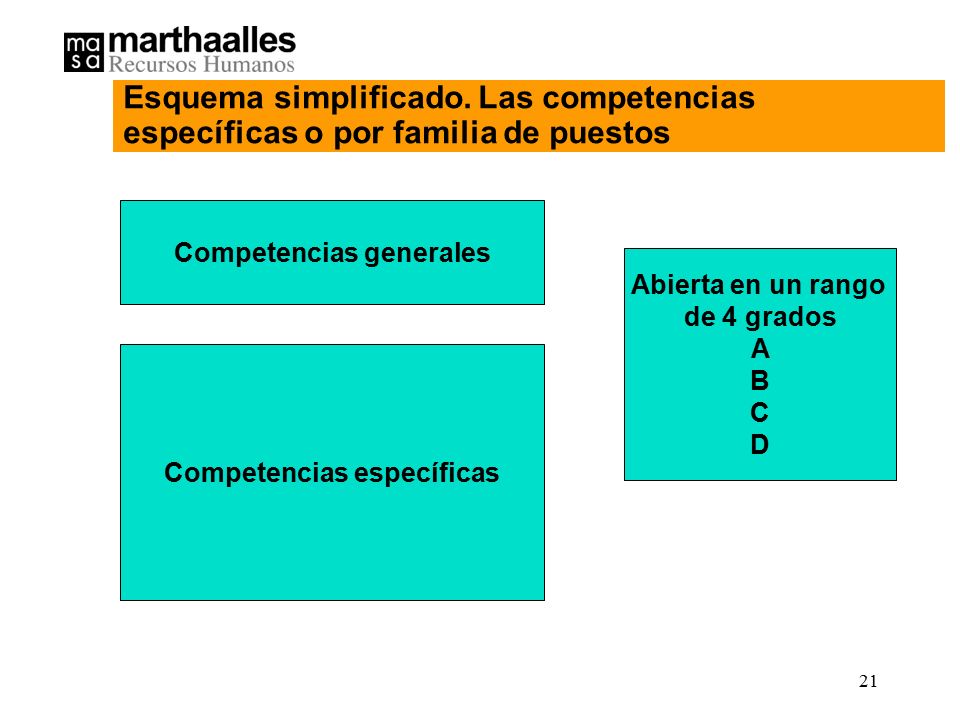 ma
sa marthaalles
Recursos Humanos

Esquema simplificado. Las competencias específicas o por familia de puestos

Competencias generales

Competencias específicas

Abierta en un rango de 4 grados
A
B
C
D

21